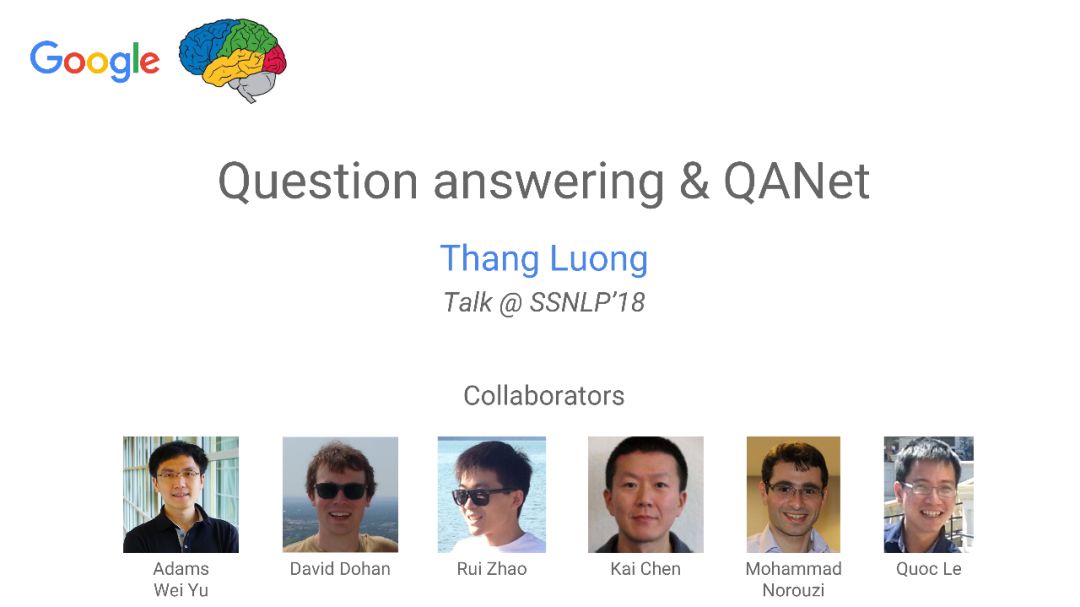 Google

Question answering & QANet

Thang Luong

Talk @ SSNLP'18

Collaborators

Adams Wei Yu

David Dohan

Rui Zhao

Kai Chen

Mohammad Norouzi

Quoc Le